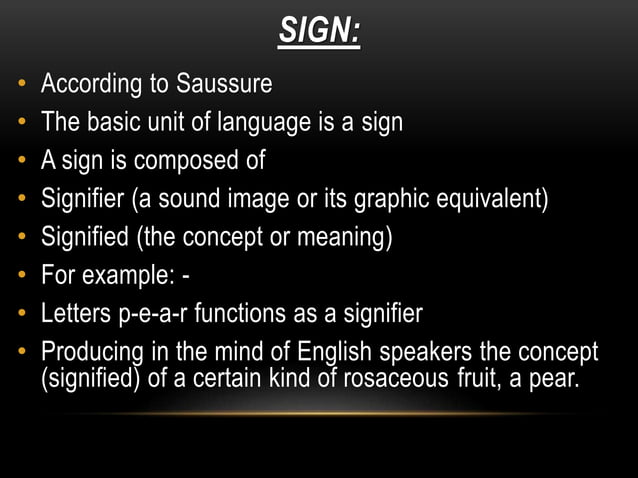 SIGN:

• According to Saussure
• The basic unit of language is a sign
• A sign is composed of
• Signifier (a sound image or its graphic equivalent)
• Signified (the concept or meaning)
• For example: -
• Letters p-e-a-r functions as a signifier
• Producing in the mind of English speakers the concept (signified) of a certain kind of rosaceous fruit, a pear.